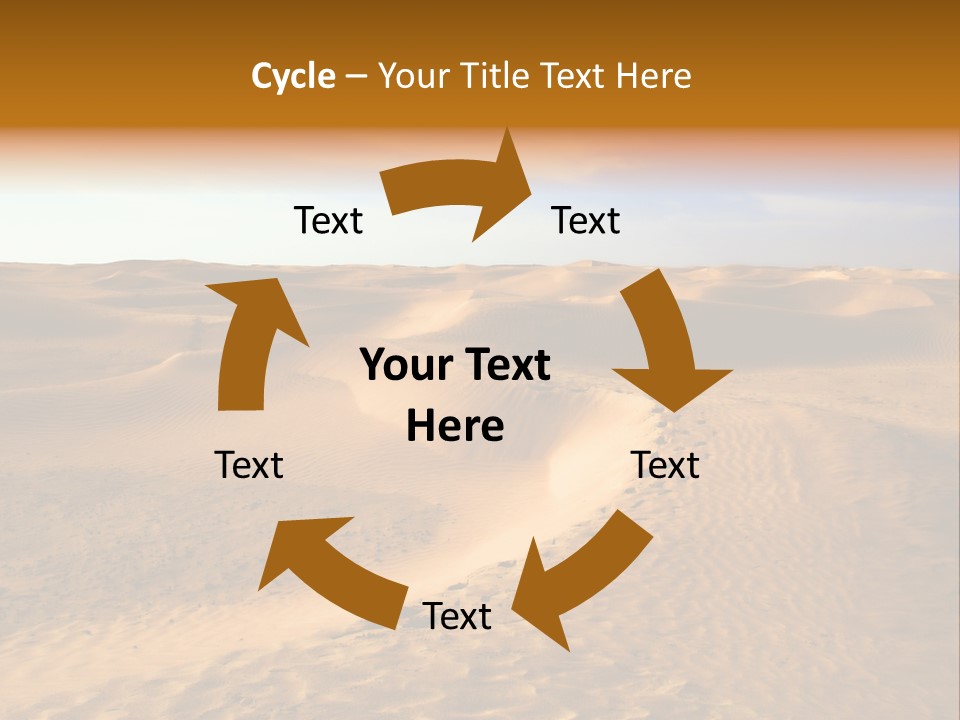 Cycle – Your Title Text Here

Text

Text

Your Text Here

Text

Text

Text